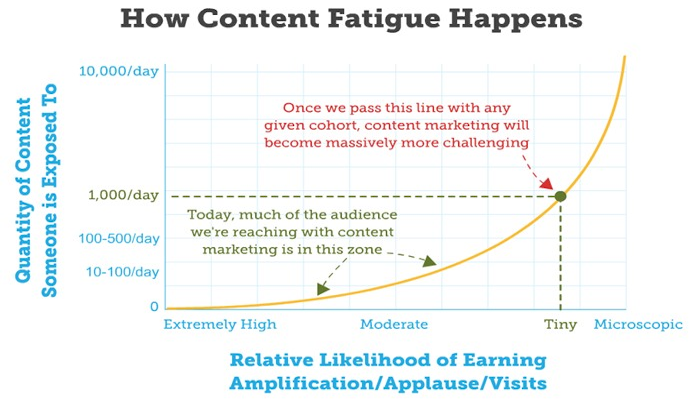 How Content Fatigue Happens

Quantity of Content Someone is Exposed To

10,000/day

1,000/day

100-500/day

10-100/day

0

Once we pass this line with any given cohort, content marketing will become massively more challenging

Today, much of the audience we're reaching with content marketing is in this zone

Extremely High

Moderate

Tiny

Microscopic

Relative Likelihood of Earning Amplification/Applause/Visits